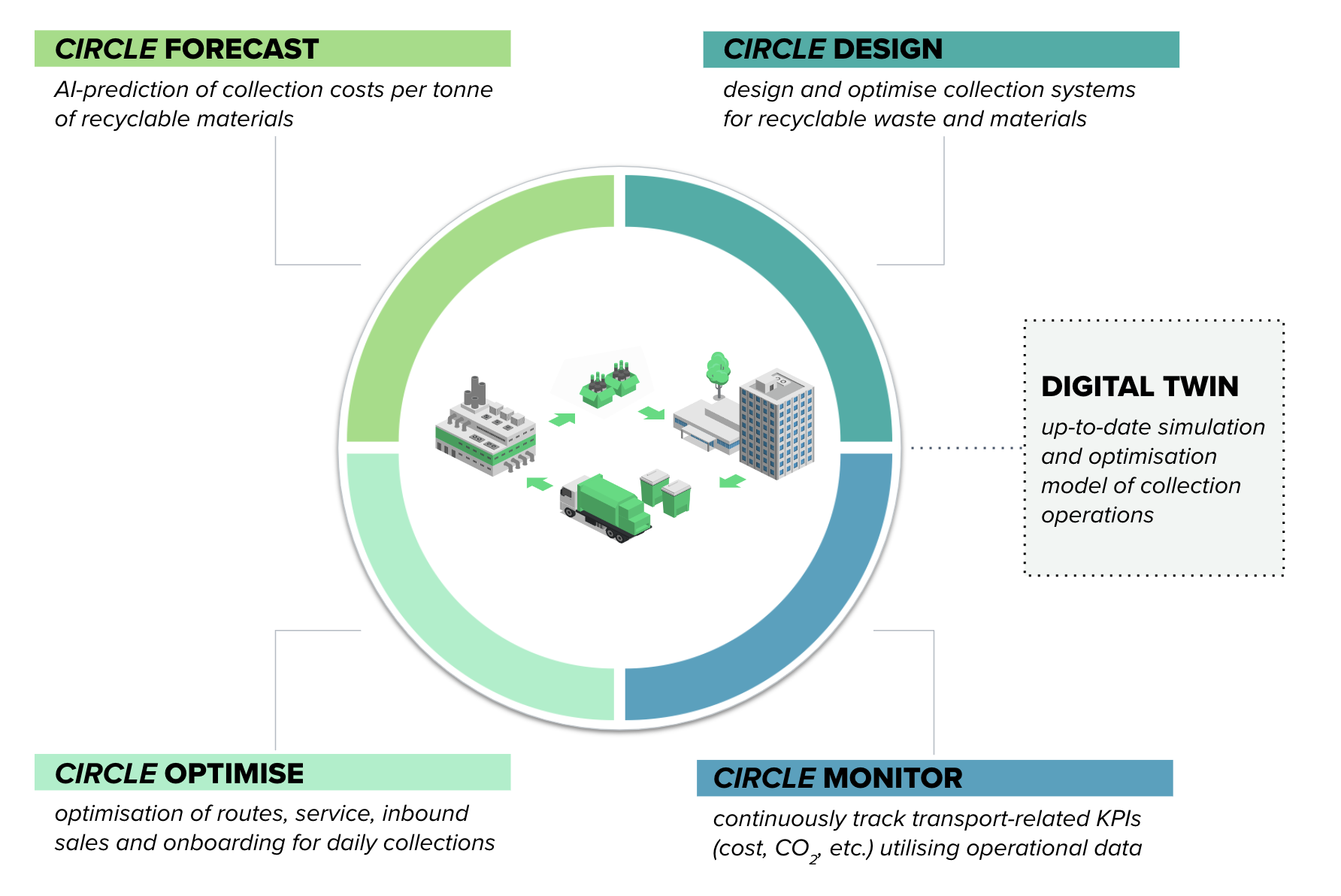 CIRCLE FORECAST

AI-prediction of collection costs per tonne of recyclable materials

CIRCLE DESIGN

design and optimise collection systems for recyclable waste and materials

DIGITAL TWIN

up-to-date simulation and optimisation model of collection operations

CIRCLE OPTIMISE

optimisation of routes, service, inbound sales and onboarding for daily collections

CIRCLE MONITOR

continuously track transport-related KPIs (cost, $CO_2$, etc.) utilising operational data